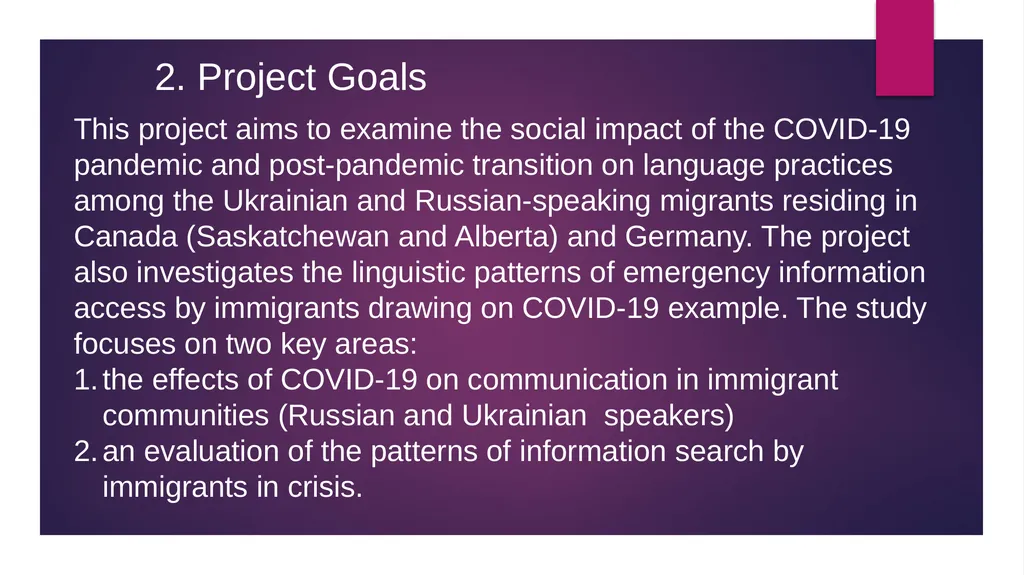 2. Project Goals

This project aims to examine the social impact of the COVID-19 pandemic and post-pandemic transition on language practices among the Ukrainian and Russian-speaking migrants residing in Canada (Saskatchewan and Alberta) and Germany. The project also investigates the linguistic patterns of emergency information access by immigrants drawing on COVID-19 example. The study focuses on two key areas:

1. the effects of COVID-19 on communication in immigrant communities (Russian and Ukrainian speakers)
2. an evaluation of the patterns of information search by immigrants in crisis.